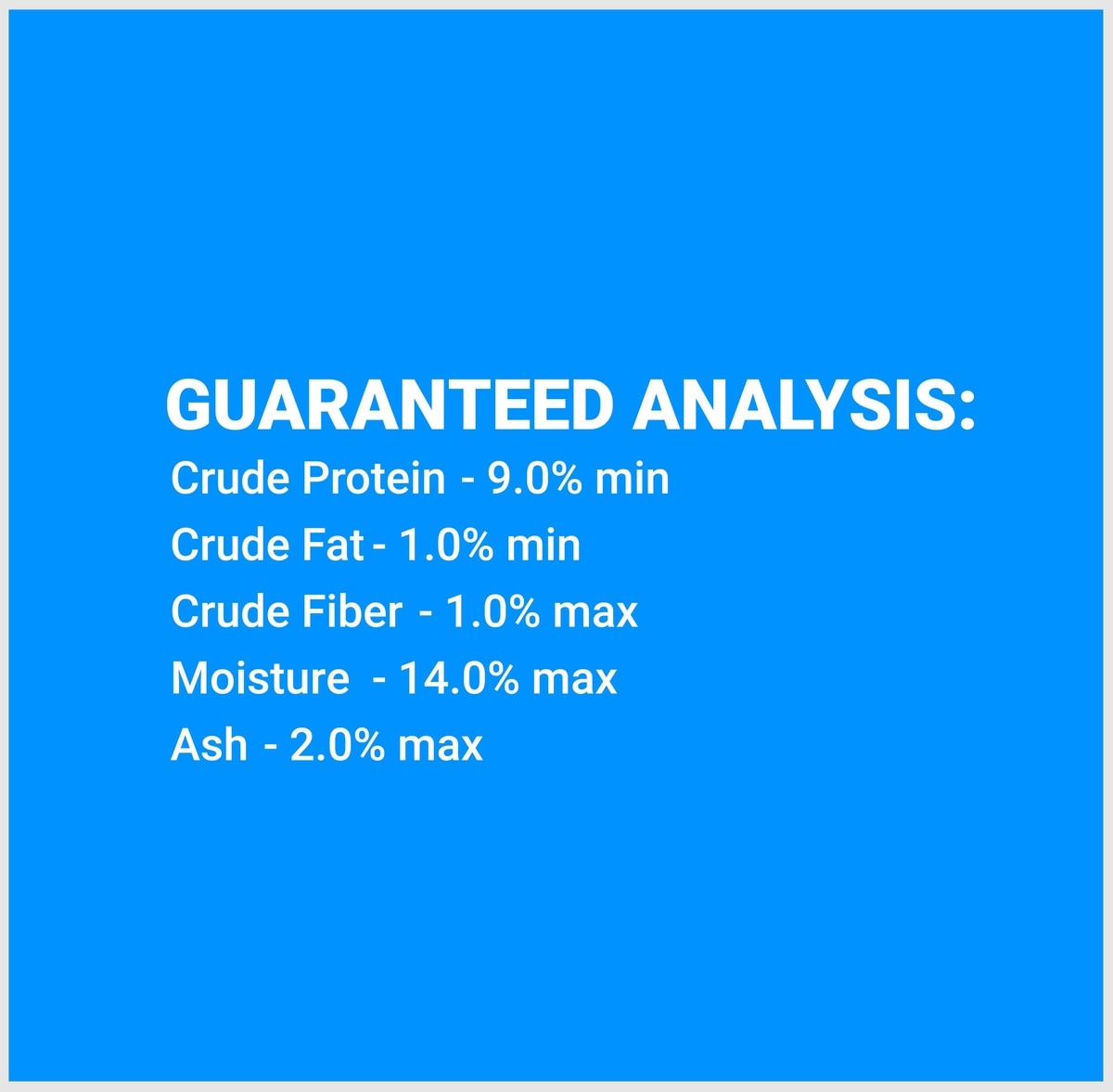 GUARANTEED ANALYSIS:

Crude Protein - 9.0% min
Crude Fat - 1.0% min
Crude Fiber - 1.0% max
Moisture - 14.0% max
Ash - 2.0% max